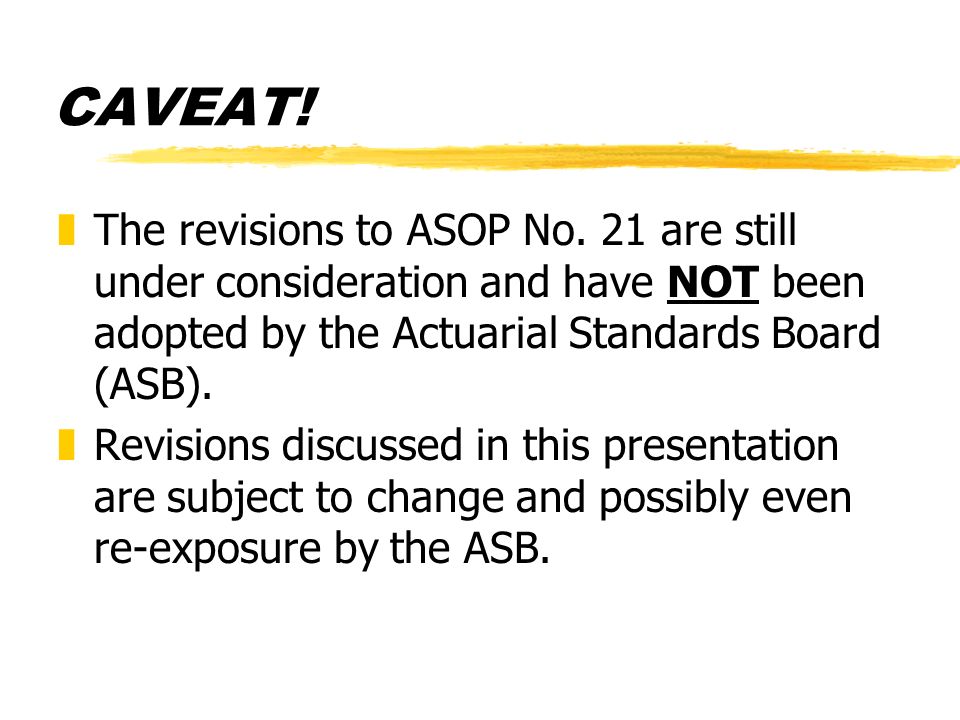 CAVEAT!

The revisions to ASOP No. 21 are still under consideration and have NOT been adopted by the Actuarial Standards Board (ASB).

Revisions discussed in this presentation are subject to change and possibly even re-exposure by the ASB.